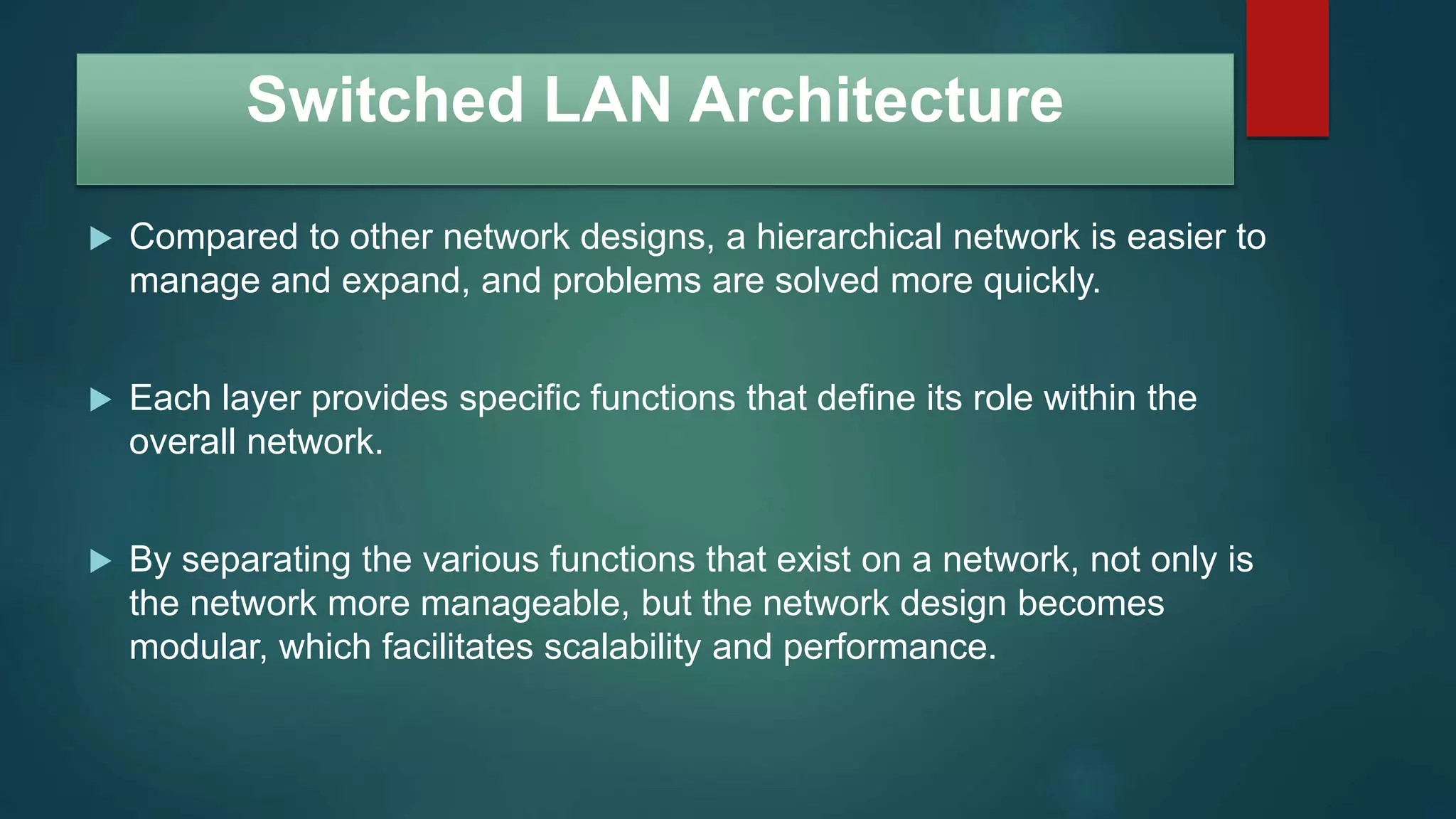 Switched LAN Architecture

▶ Compared to other network designs, a hierarchical network is easier to manage and expand, and problems are solved more quickly.

▶ Each layer provides specific functions that define its role within the overall network.

▶ By separating the various functions that exist on a network, not only is the network more manageable, but the network design becomes modular, which facilitates scalability and performance.